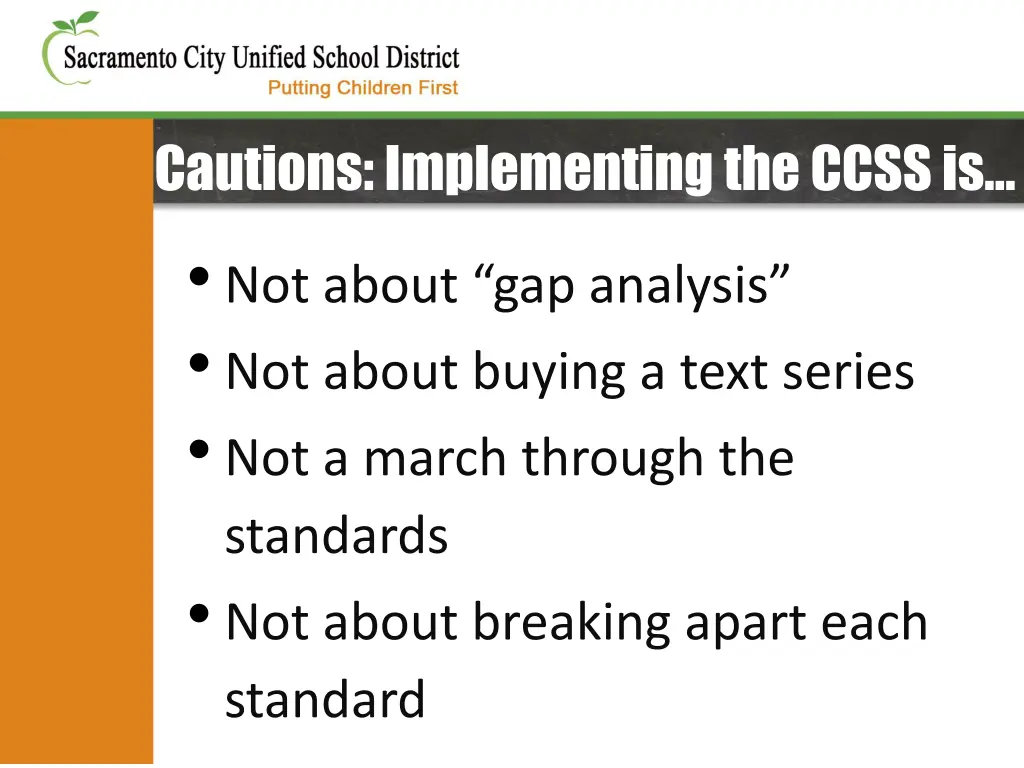 Sacramento City Unified School District
Putting Children First

Cautions: Implementing the CCSS is…

• Not about “gap analysis”
• Not about buying a text series
• Not a march through the standards
• Not about breaking apart each standard